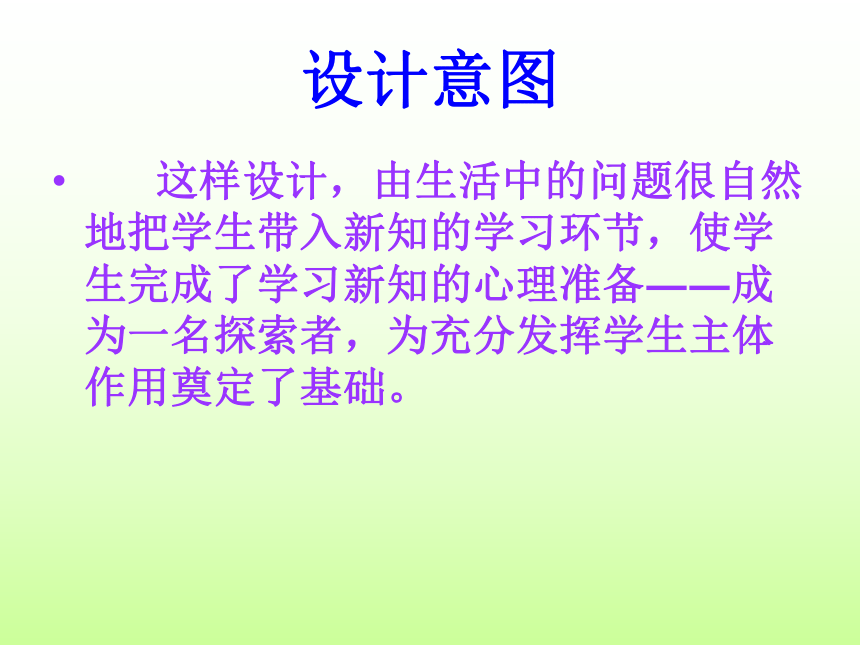 设计意图

• 这样设计，由生活中的问题很自然地把学生带入新知的学习环节，使学生完成了学习新知的心理准备——成为一名探索者，为充分发挥学生主体作用奠定了基础。